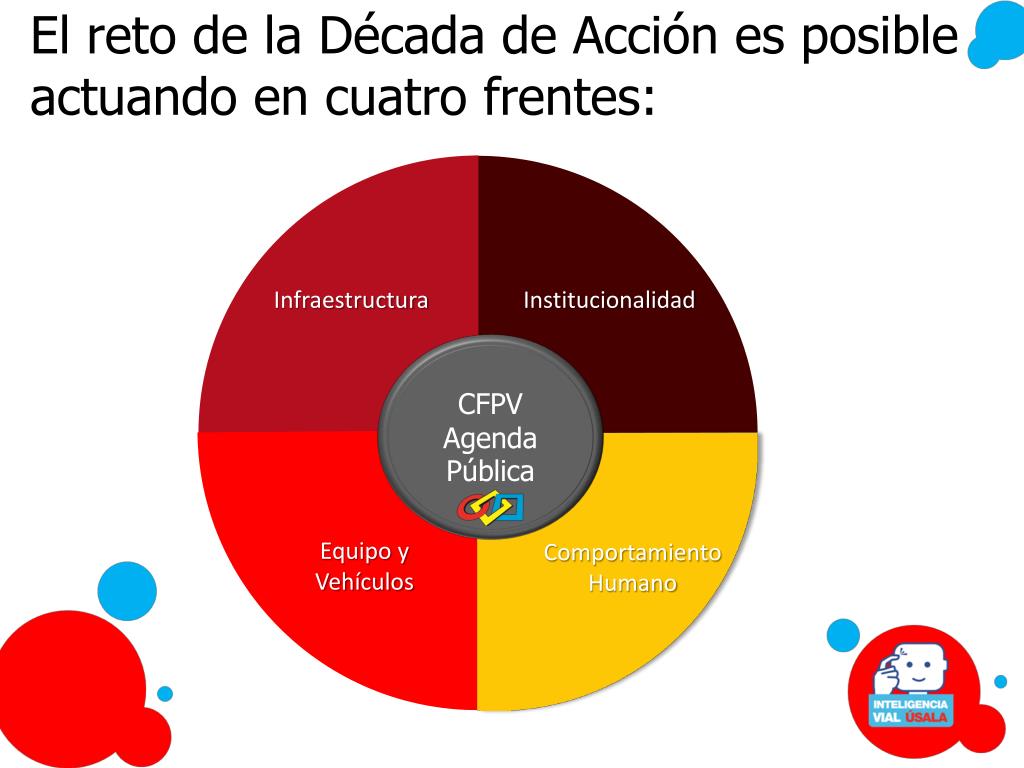 El reto de la Década de Acción es posible actuando en cuatro frentes:

Infraestructura

Institucionalidad

CFPV
Agenda
Pública

Equipo y
Vehículos

Comportamiento
Humano

INTELIGENCIA
VIAL ÚSALA